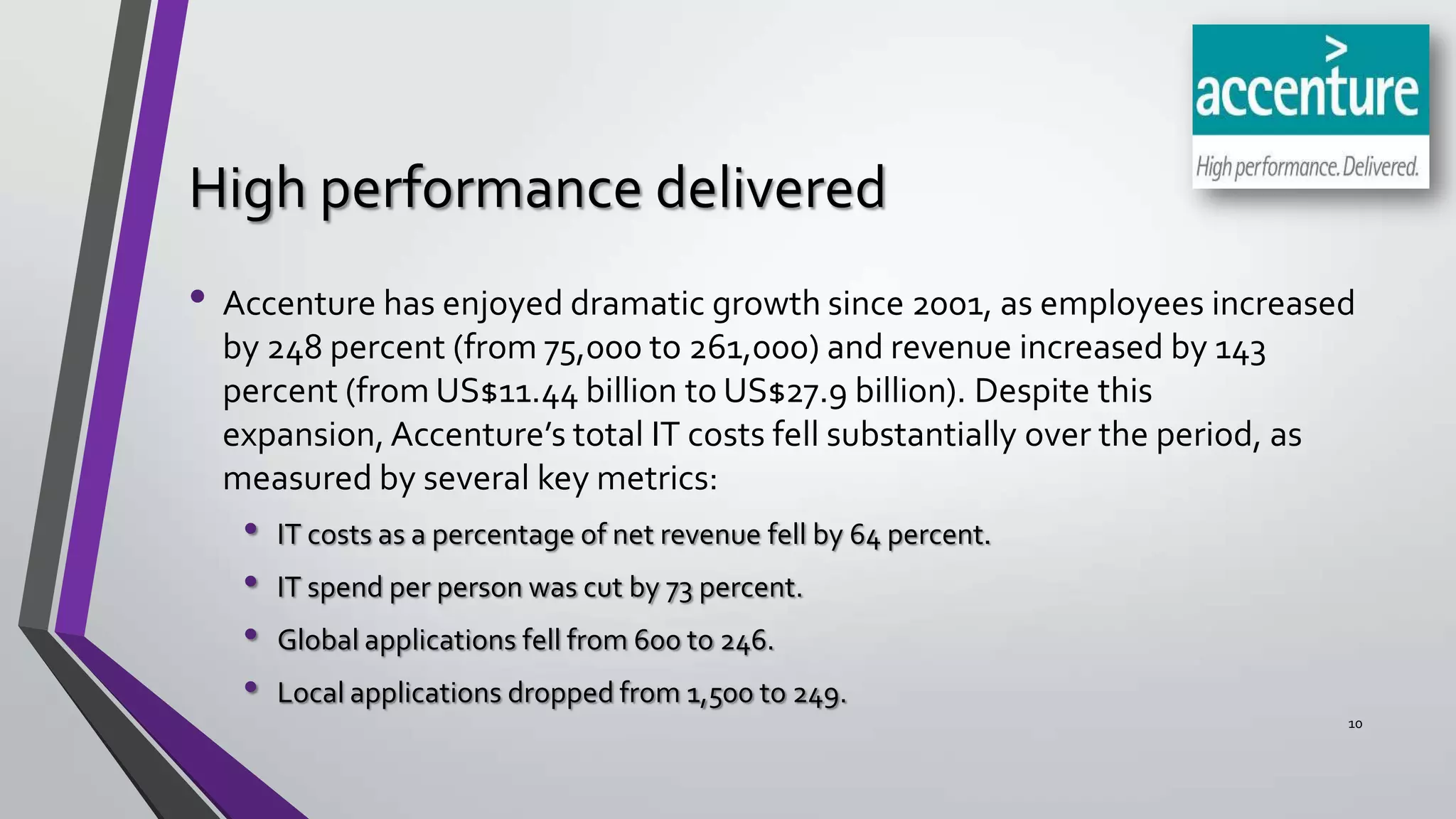 >
accenture
High performance. Delivered.

High performance delivered

• Accenture has enjoyed dramatic growth since 2001, as employees increased by 248 percent (from 75,000 to 261,000) and revenue increased by 143 percent (from US$11.44 billion to US$27.9 billion). Despite this expansion, Accenture's total IT costs fell substantially over the period, as measured by several key metrics:
• IT costs as a percentage of net revenue fell by 64 percent.
• IT spend per person was cut by 73 percent.
• Global applications fell from 600 to 246.
• Local applications dropped from 1,500 to 249.

10